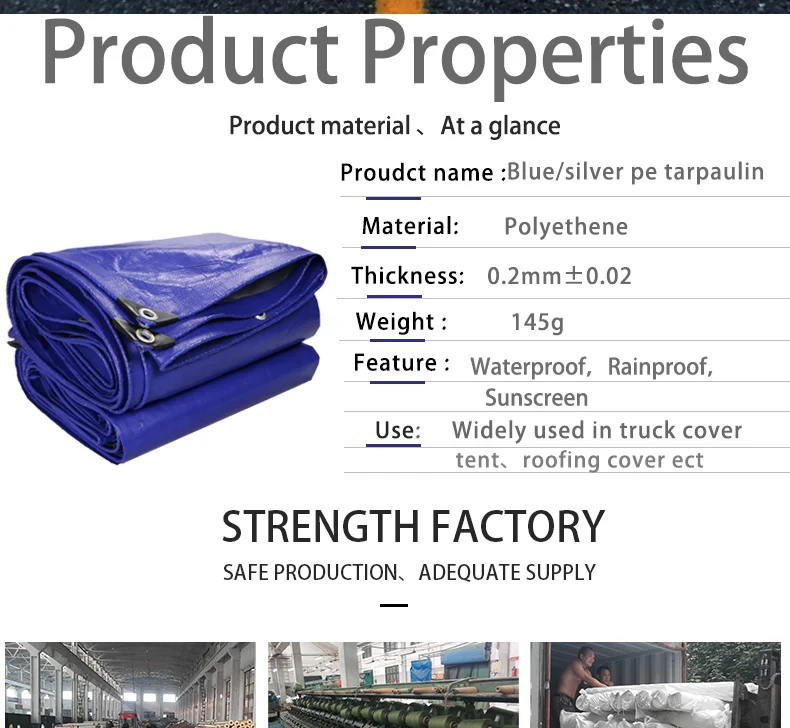 Product Properties

Product material 、 At a glance

Proudct name :Blue/silver pe tarpaulin

Material: Polyethene

Thickness: 0.2mm±0.02

Weight : 145g

Feature : Waterproof, Rainproof, Sunscreen

Use: Widely used in truck cover tent、roofing cover ect

STRENGTH FACTORY

SAFE PRODUCTION、ADEQUATE SUPPLY